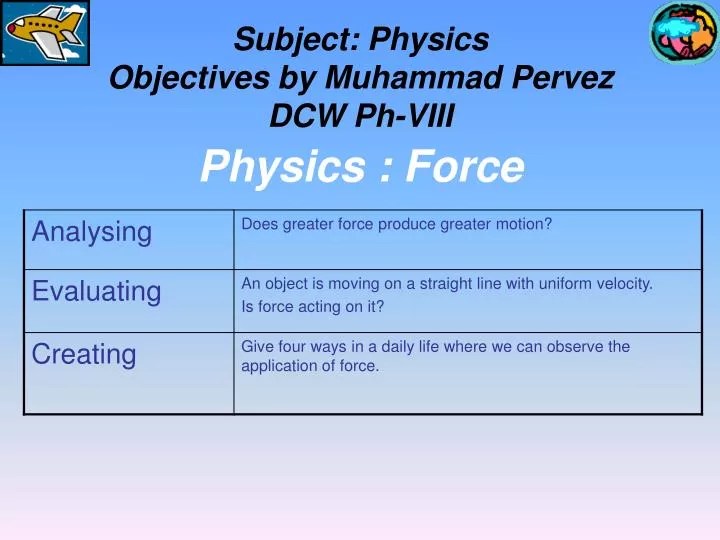 Subject: Physics
Objectives by Muhammad Pervez
DCW Ph-VIII

Physics : Force

| Analysing | Does greater force produce greater motion? |
|---|---|
| Evaluating | An object is moving on a straight line with uniform velocity. Is force acting on it? |
| Creating | Give four ways in a daily life where we can observe the application of force. |